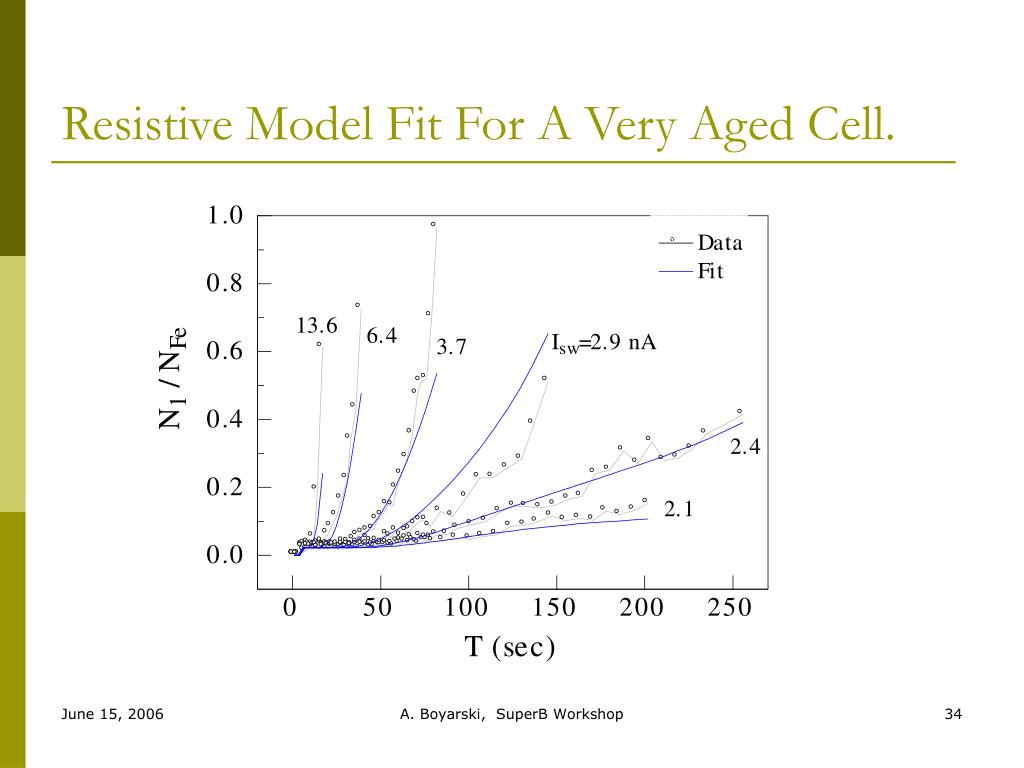 Resistive Model Fit For A Very Aged Cell.

1.0
0.8
0.6
0.4
0.2
0.0

$N_1 / N_{Fe}$

Data
Fit

13.6
6.4
3.7
$I_{sw}$=2.9 nA
2.4
2.1

0
50
100
150
200
250

T (sec)

June 15, 2006
A. Boyarski, SuperB Workshop
34